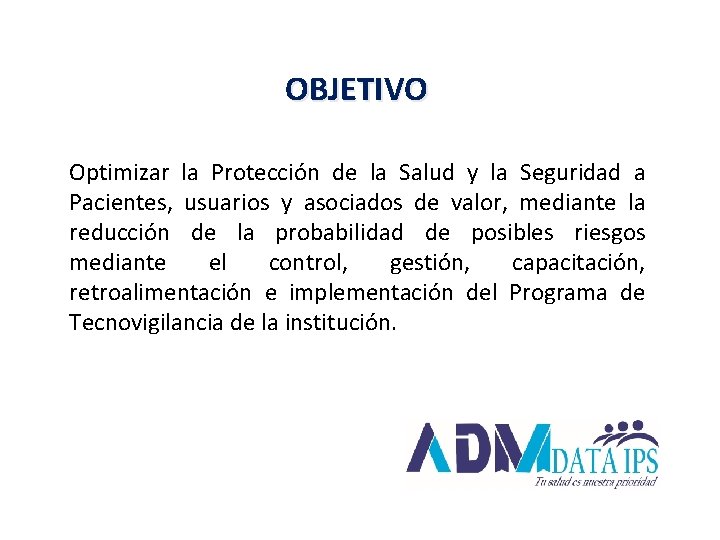 OBJETIVO

Optimizar la Protección de la Salud y la Seguridad a Pacientes, usuarios y asociados de valor, mediante la reducción de la probabilidad de posibles riesgos mediante el control, gestión, capacitación, retroalimentación e implementación del Programa de Tecnovigilancia de la institución.

ADM DATA IPS
Tu salud es nuestra prioridad